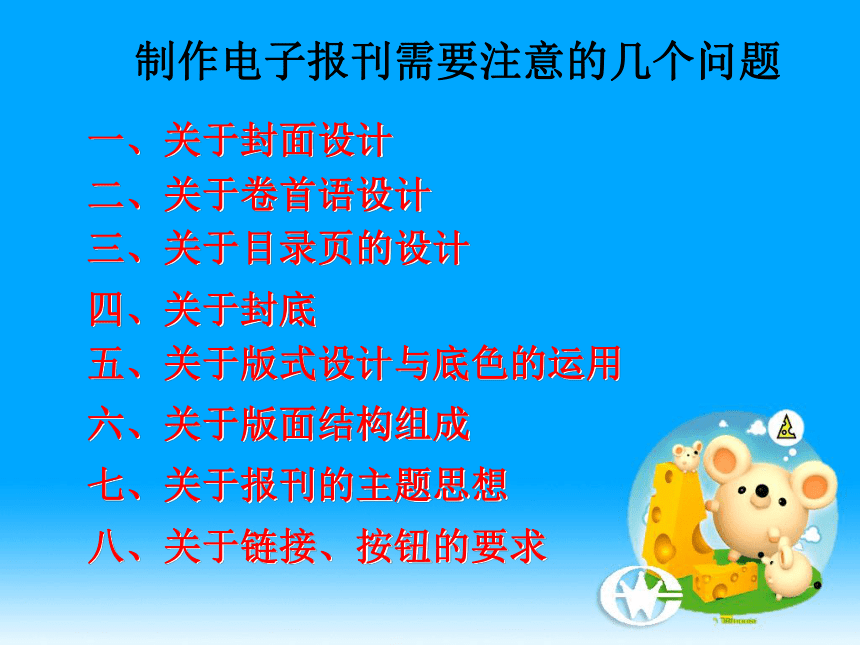 制作电子报刊需要注意的几个问题

一、关于封面设计
二、关于卷首语设计
三、关于目录页的设计
四、关于封底
五、关于版式设计与底色的运用
六、关于版面结构组成
七、关于报刊的主题思想
八、关于链接、按钮的要求